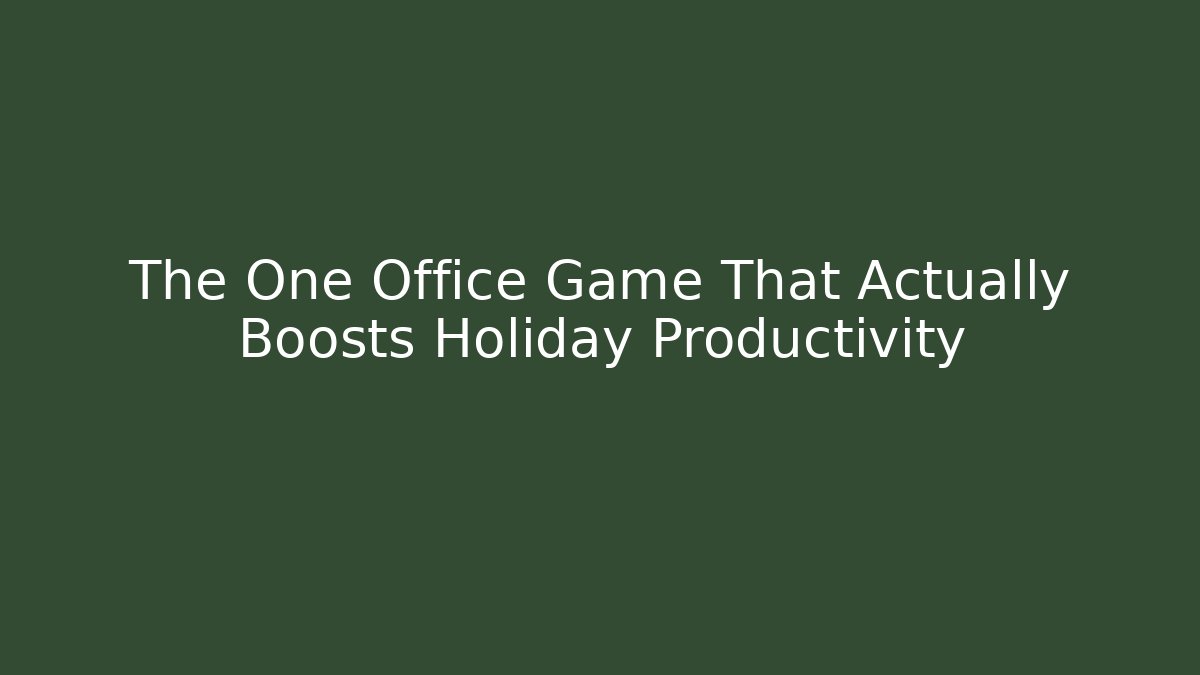 The One Office Game That Actually Boosts Holiday Productivity